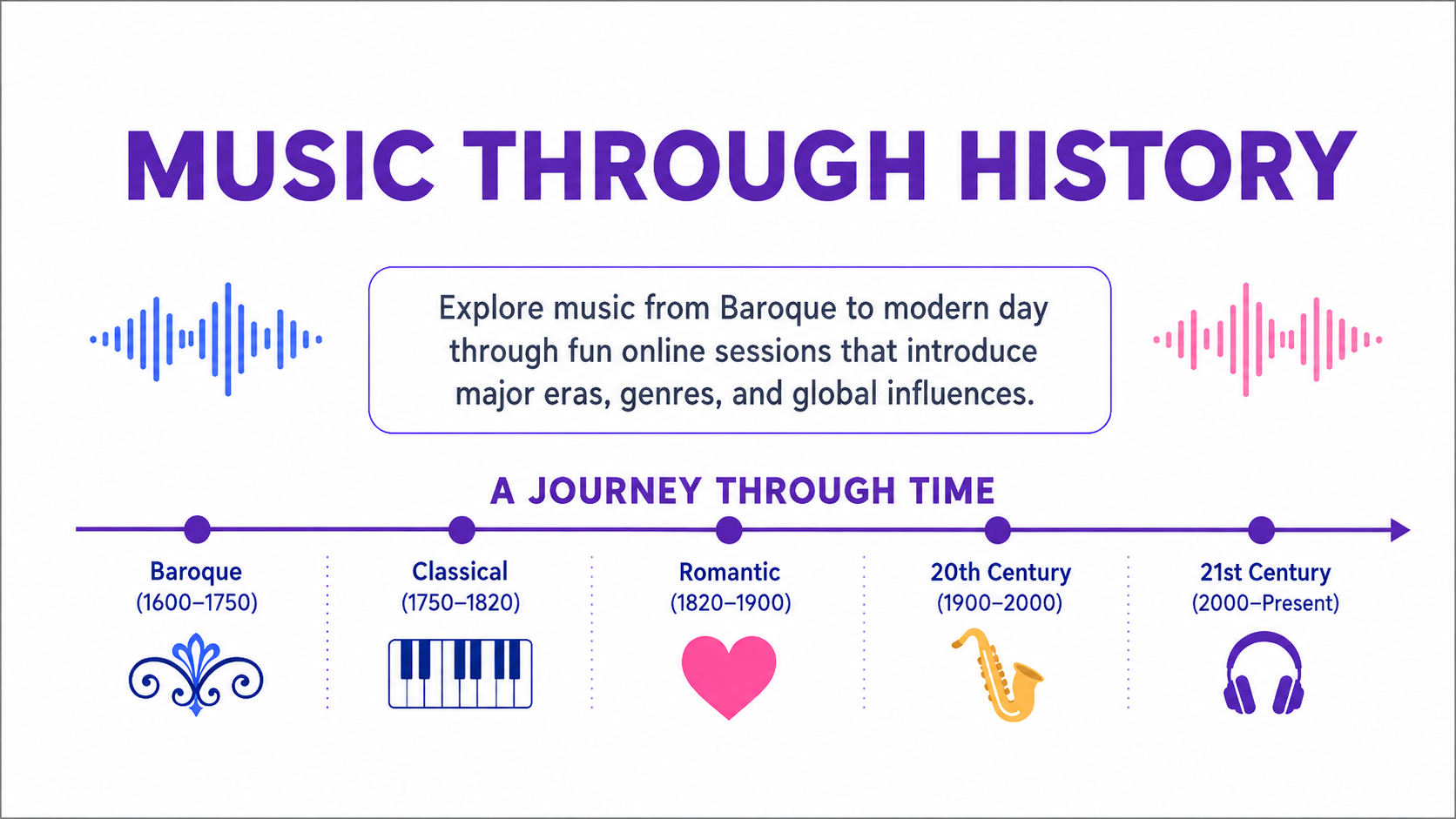 MUSIC THROUGH HISTORY

Explore music from Baroque to modern day through fun online sessions that introduce major eras, genres, and global influences.

A JOURNEY THROUGH TIME

Baroque
(1600–1750)

Classical
(1750–1820)

Romantic
(1820–1900)

20th Century
(1900–2000)

21st Century
(2000–Present)